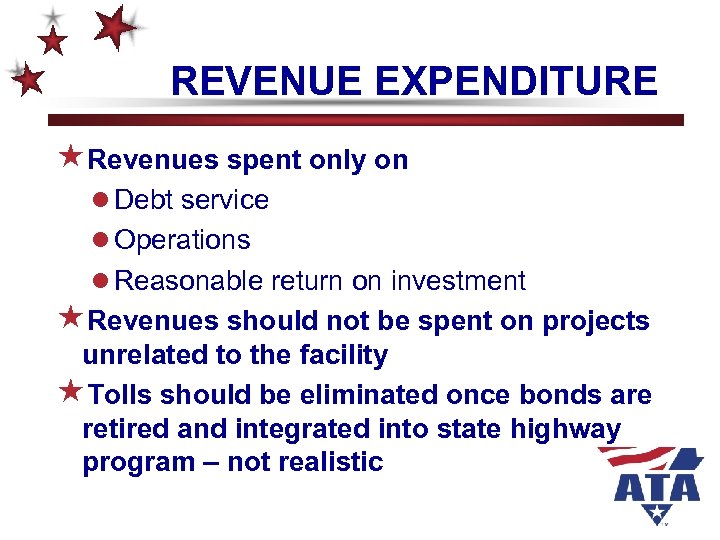 REVENUE EXPENDITURE

Revenues spent only on

Debt service

Operations

Reasonable return on investment

Revenues should not be spent on projects unrelated to the facility

Tolls should be eliminated once bonds are retired and integrated into state highway program – not realistic

ATA